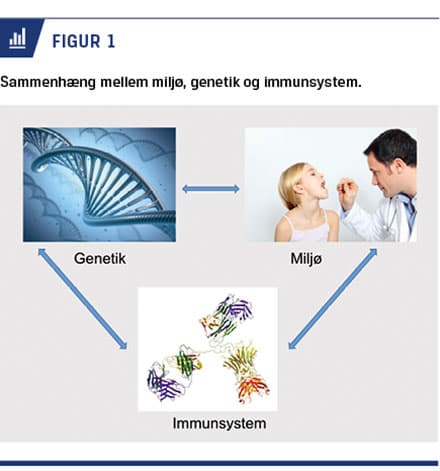 FIGUR 1

Sammenhæng mellem miljø, genetik og immunsystem.

Genetik

Miljø

Immunsystem